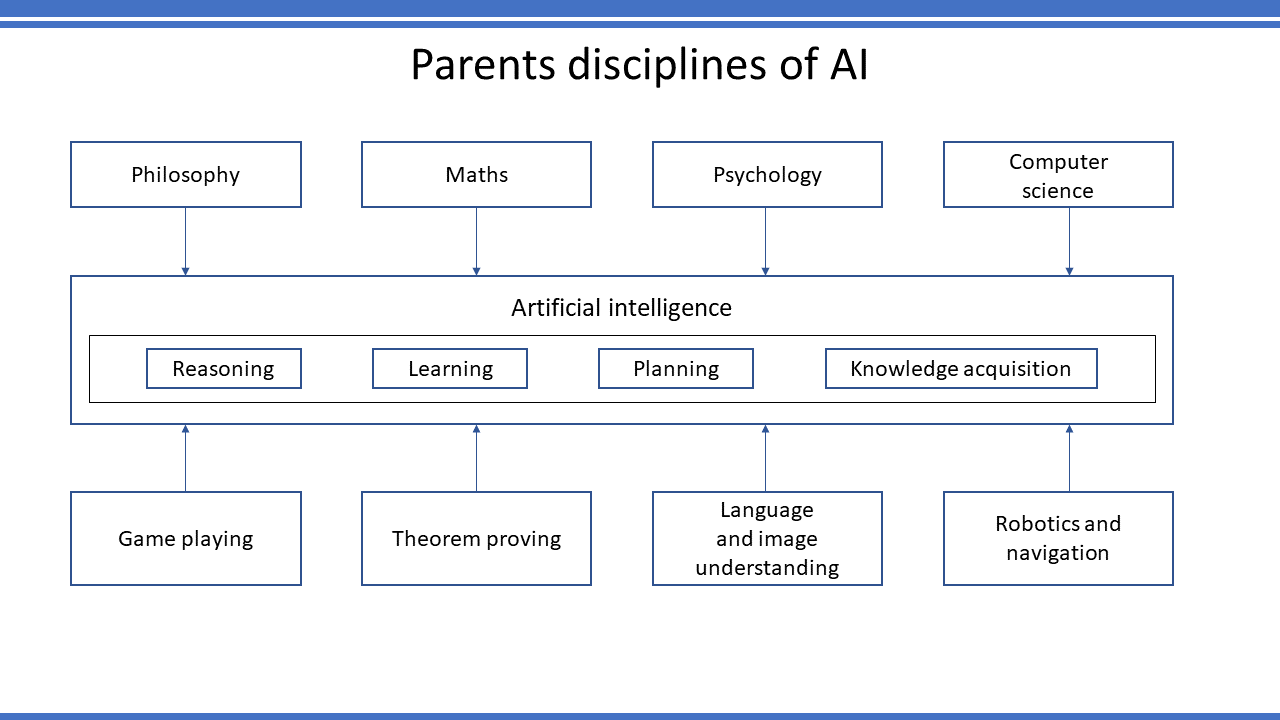 Parents disciplines of AI

Philosophy

Maths

Psychology

Computer science

Artificial intelligence

Reasoning

Learning

Planning

Knowledge acquisition

Game playing

Theorem proving

Language and image understanding

Robotics and navigation